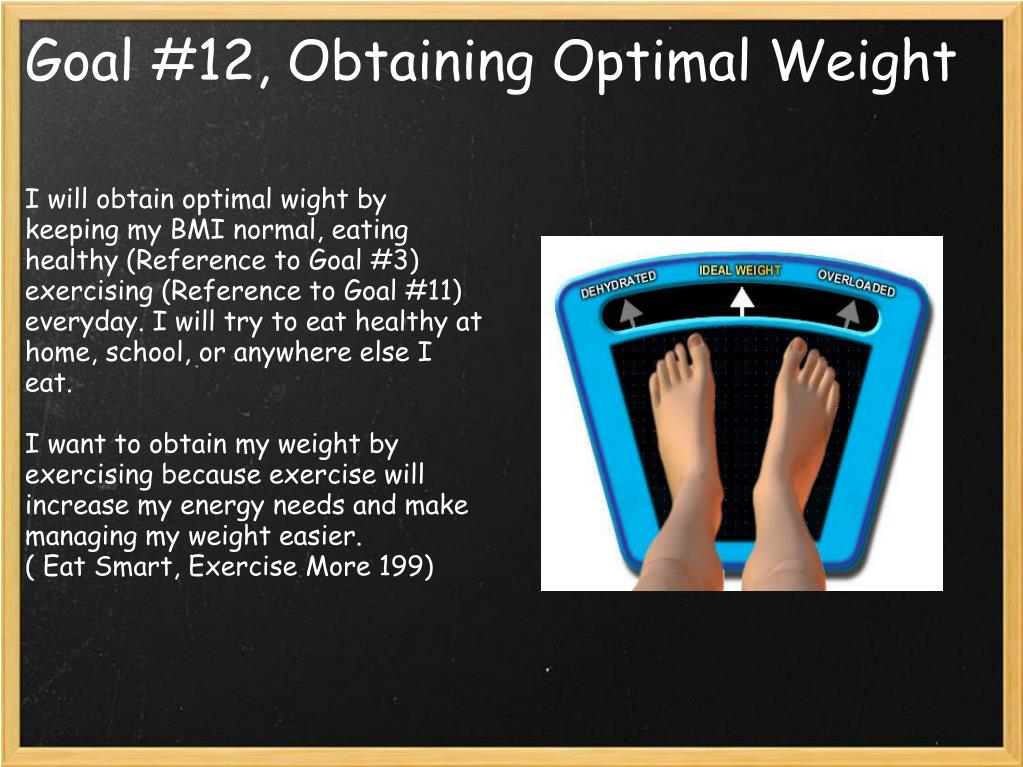 Goal #12, Obtaining Optimal Weight

I will obtain optimal wight by keeping my BMI normal, eating healthy (Reference to Goal #3) exercising (Reference to Goal #11) everyday. I will try to eat healthy at home, school, or anywhere else I eat.

I want to obtain my weight by exercising because exercise will increase my energy needs and make managing my weight easier.
( Eat Smart, Exercise More 199)

DEHYDRATED
IDEAL WEIGHT
OVERLOADED